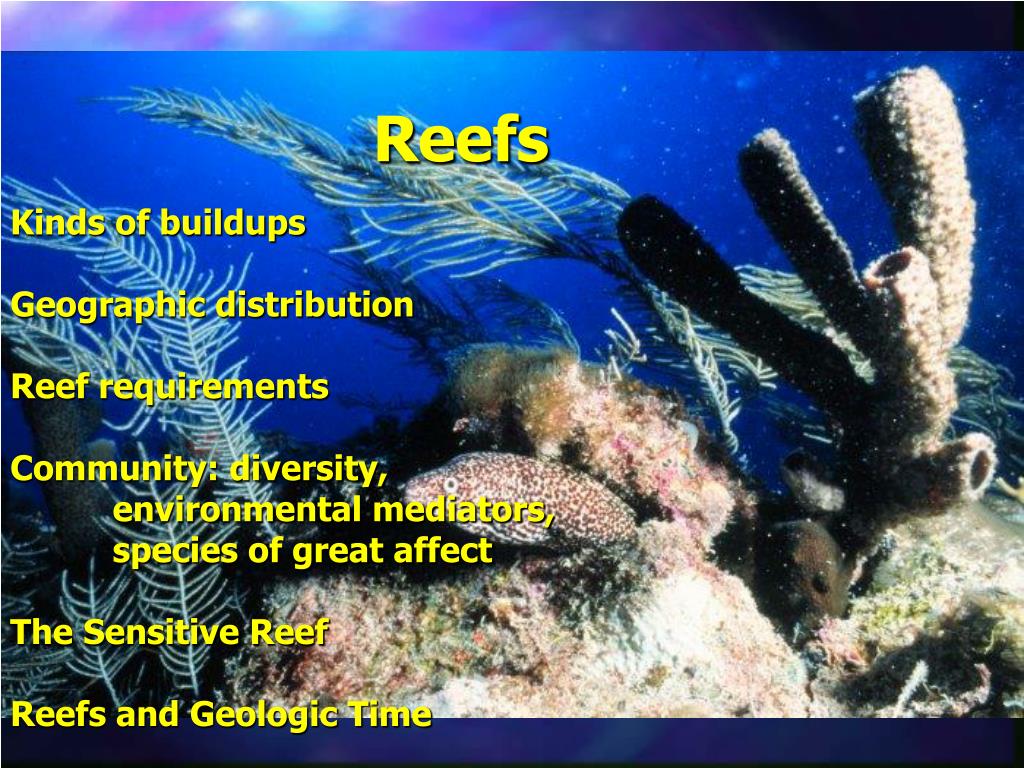 Reefs

Kinds of buildups

Geographic distribution

Reef requirements

Community: diversity, environmental mediators, species of great affect

The Sensitive Reef

Reefs and Geologic Time